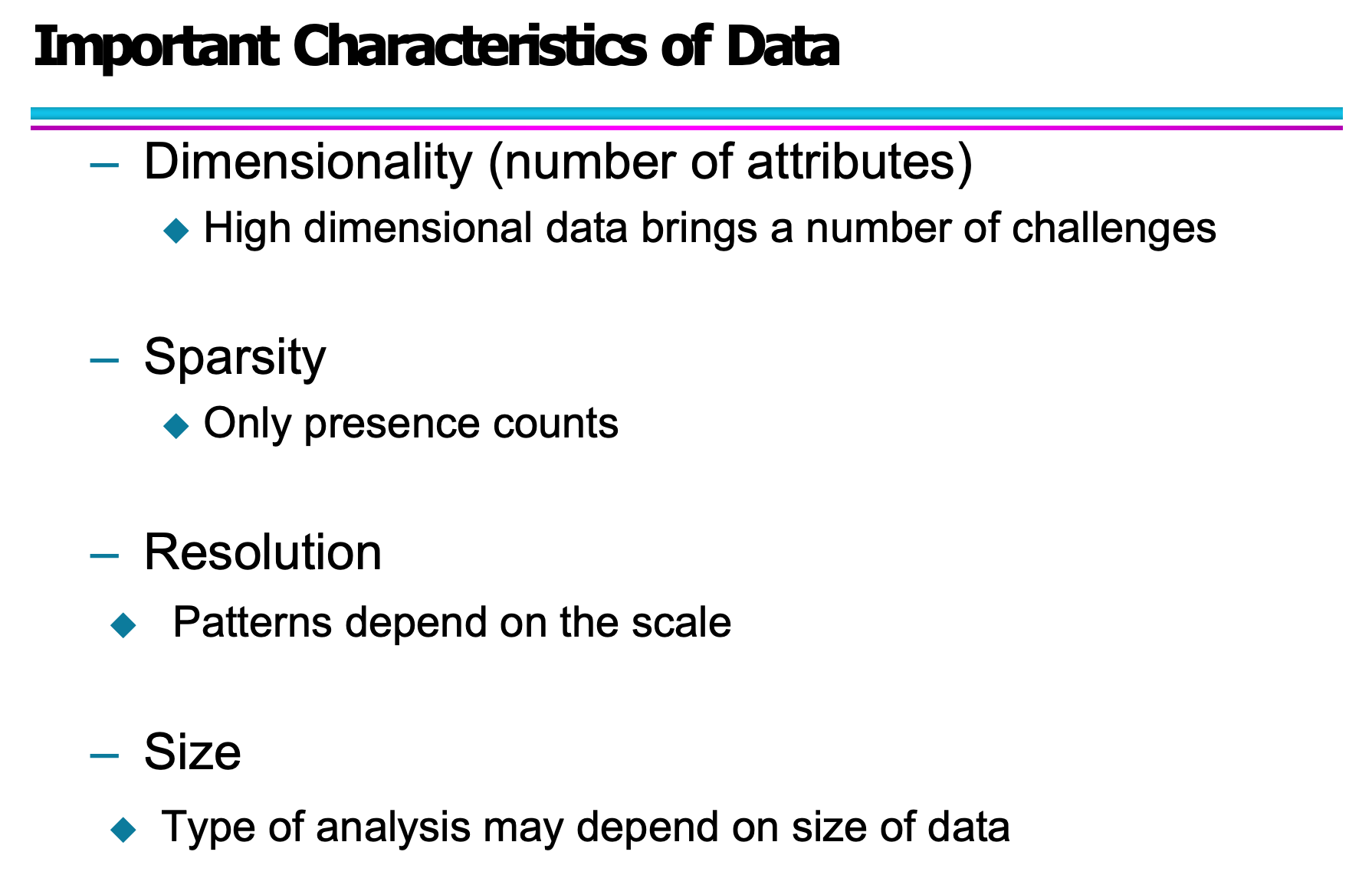 Important Characteristics of Data

– Dimensionality (number of attributes)

◆ High dimensional data brings a number of challenges

– Sparsity

◆ Only presence counts

– Resolution

◆ Patterns depend on the scale

– Size

◆ Type of analysis may depend on size of data